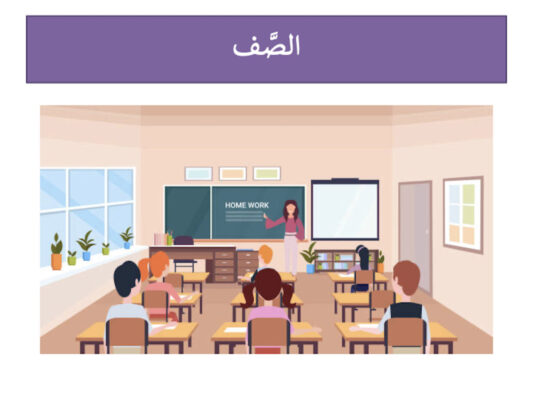 الصَّف

HOME WORK